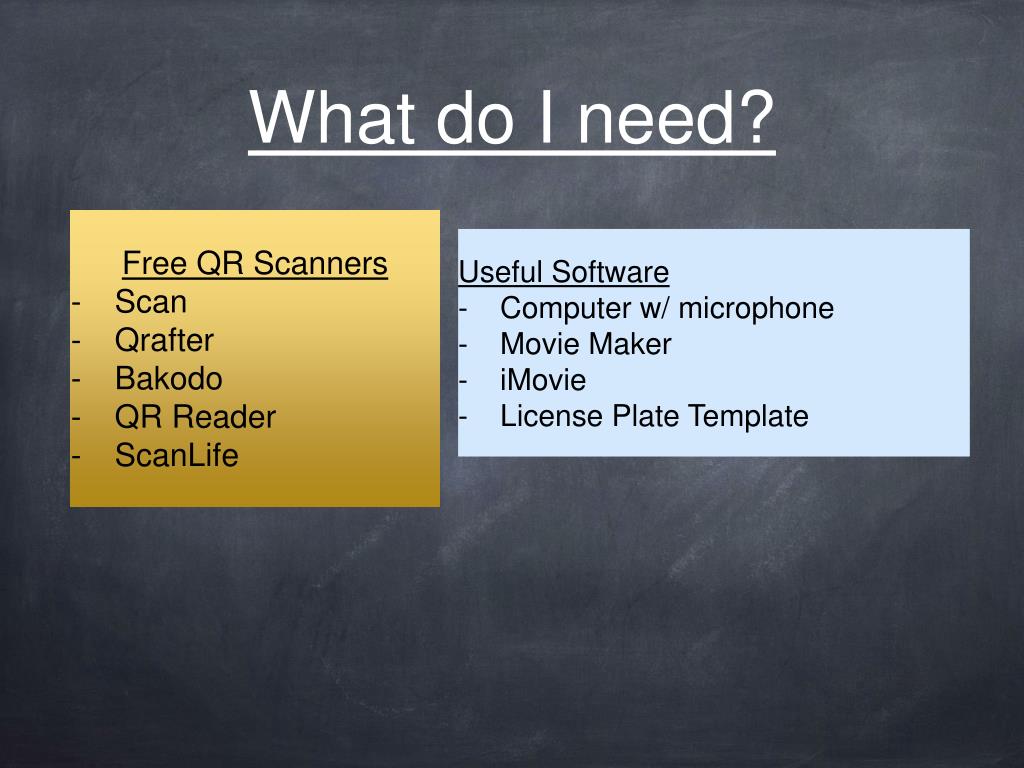 What do I need?

Free QR Scanners
- Scan
- Qrafter
- Bakodo
- QR Reader
- ScanLife

Useful Software
- Computer w/ microphone
- Movie Maker
- iMovie
- License Plate Template